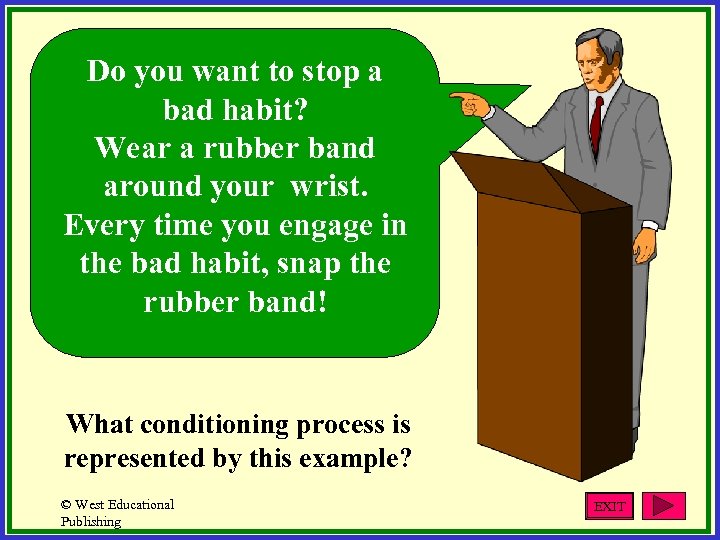 Do you want to stop a bad habit?
Wear a rubber band around your wrist.
Every time you engage in the bad habit, snap the rubber band!

What conditioning process is represented by this example?

© West Educational Publishing

EXIT